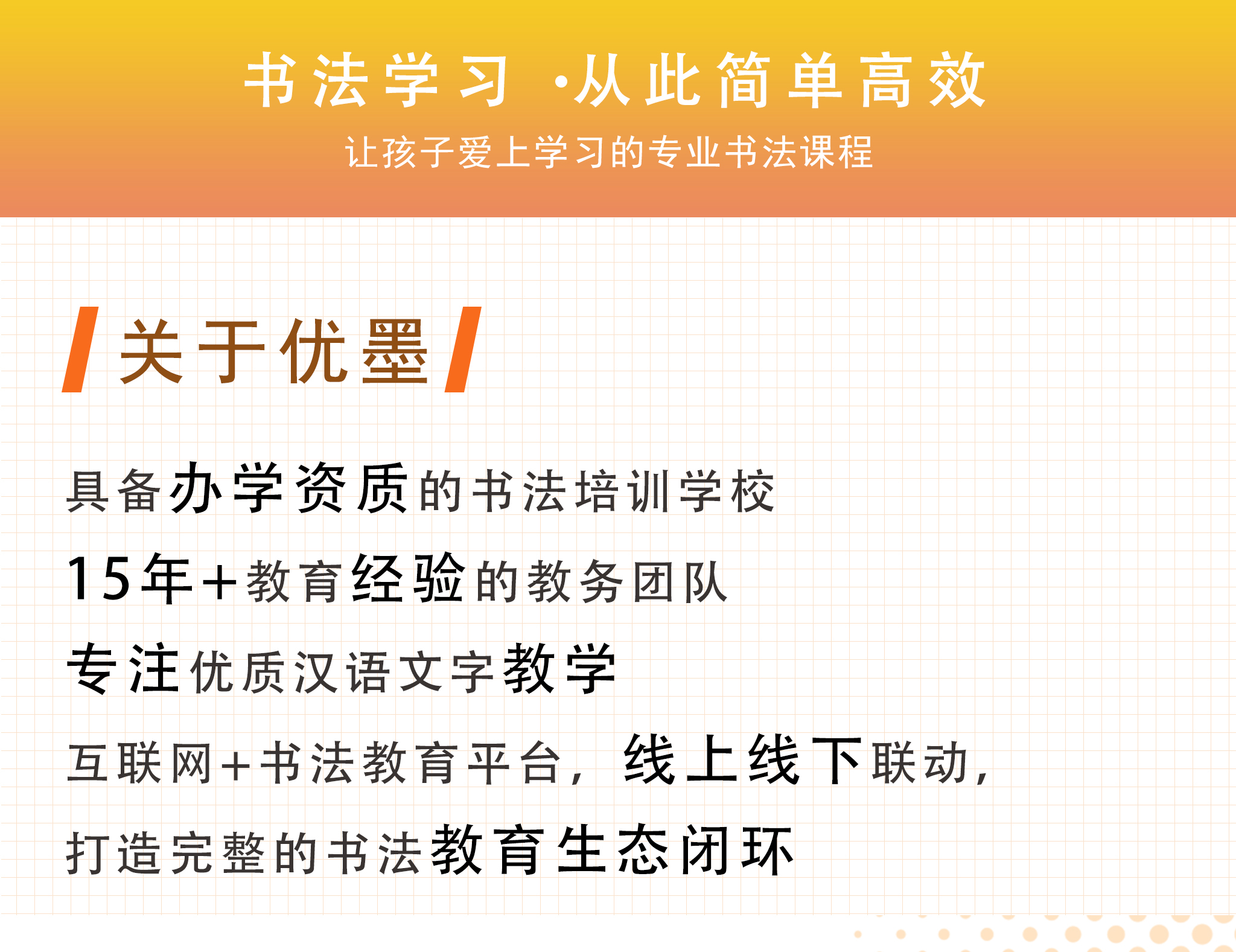 书法学习 ·从此简单高效
让孩子爱上学习的专业书法课程

关于优墨

具备办学资质的书法培训学校
15年+教育经验的教务团队
专注优质汉语文字教学
互联网+书法教育平台，线上线下联动，
打造完整的书法教育生态闭环